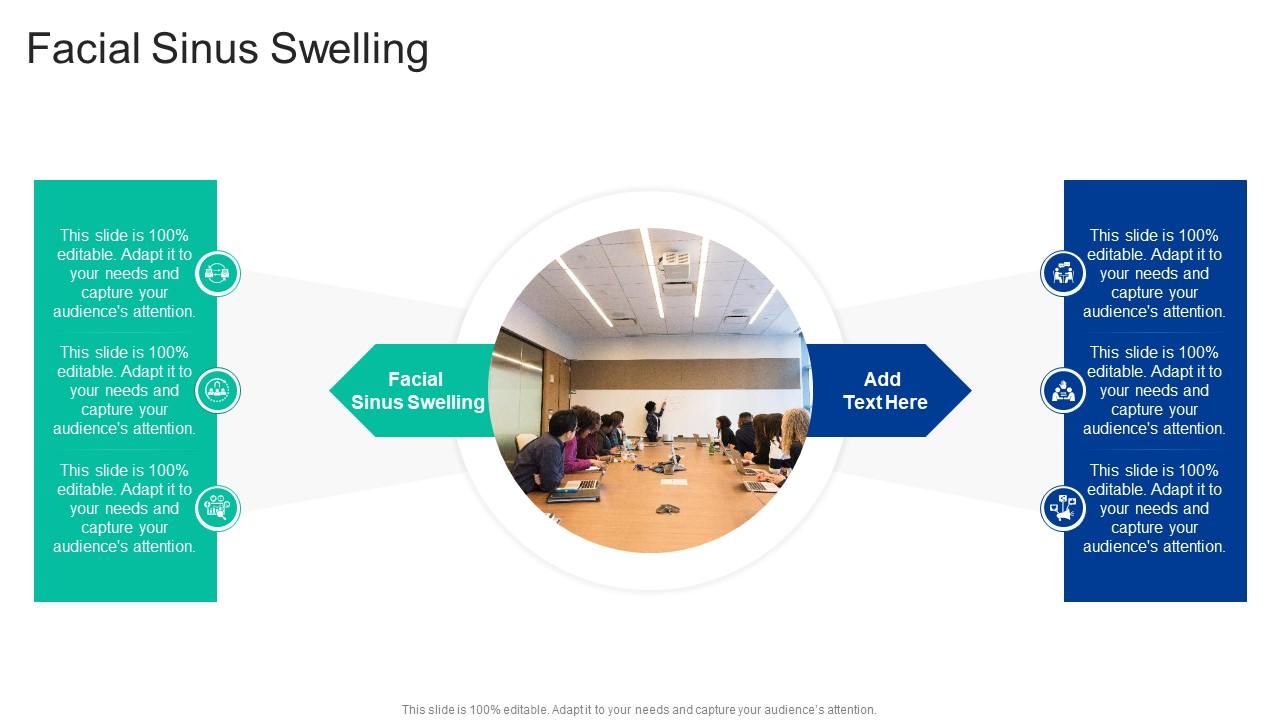 Facial Sinus Swelling

This slide is 100% editable. Adapt it to your needs and capture your audience's attention.

This slide is 100% editable. Adapt it to your needs and capture your audience's attention.

This slide is 100% editable. Adapt it to your needs and capture your audience's attention.

Facial Sinus Swelling

Add Text Here

This slide is 100% editable. Adapt it to your needs and capture your audience's attention.

This slide is 100% editable. Adapt it to your needs and capture your audience's attention.

This slide is 100% editable. Adapt it to your needs and capture your audience's attention.

This slide is 100% editable. Adapt it to your needs and capture your audience's attention.